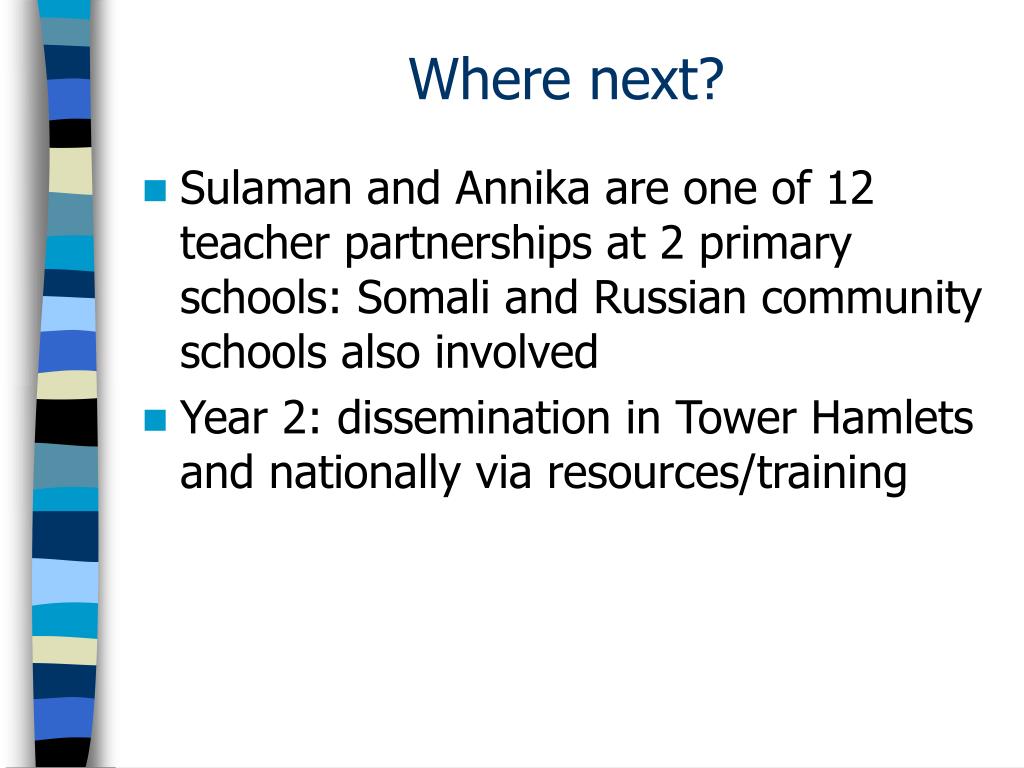 Where next?

Sulaman and Annika are one of 12 teacher partnerships at 2 primary schools: Somali and Russian community schools also involved

Year 2: dissemination in Tower Hamlets and nationally via resources/training